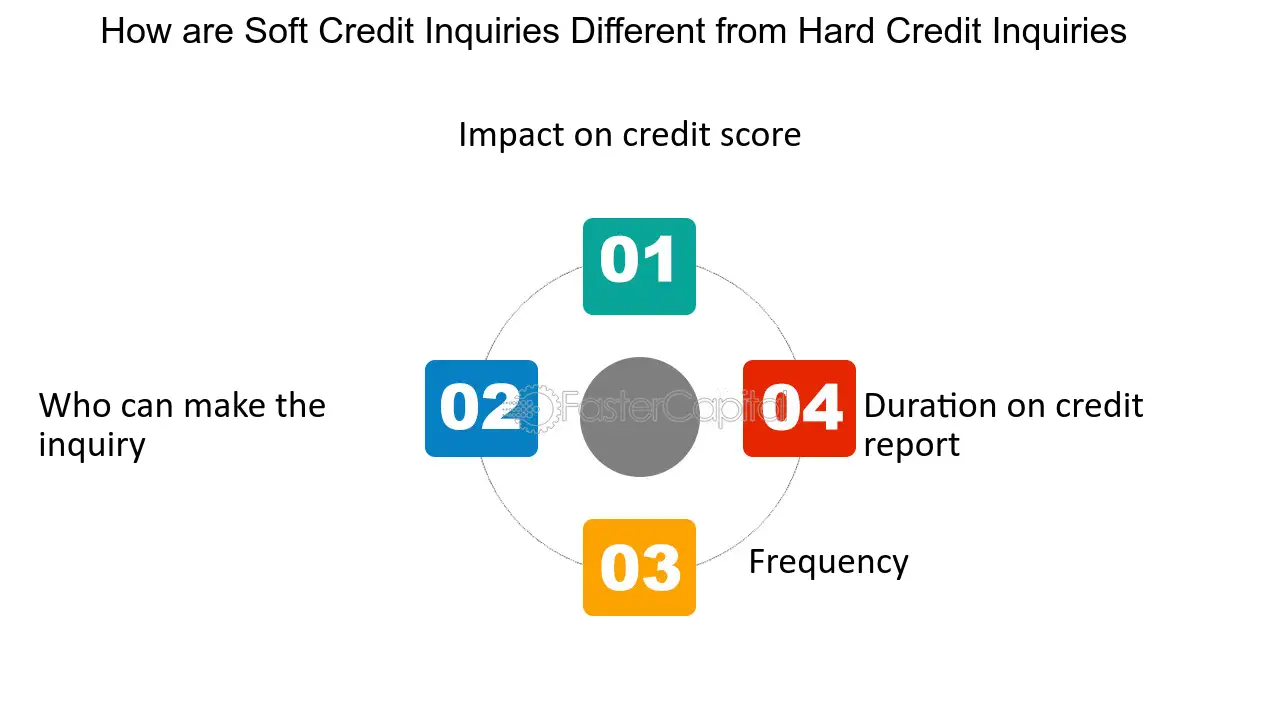 How are Soft Credit Inquiries Different from Hard Credit Inquiries

Impact on credit score

01

Who can make the inquiry

02

FasterCapital

04

Duration on credit report

03

Frequency